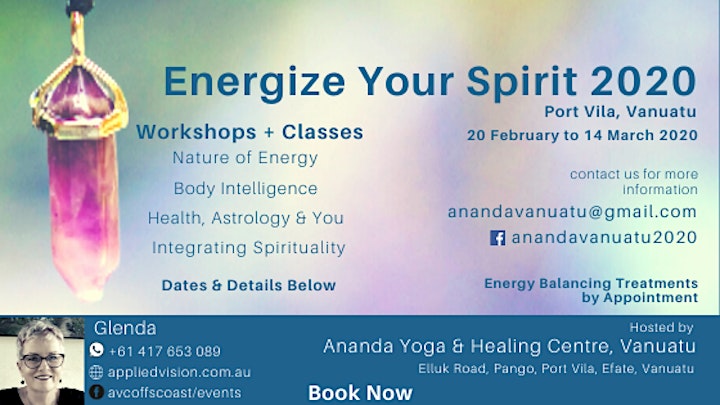 Energize Your Spirit 2020

Port Vila, Vanuatu

20 February to 14 March 2020

Workshops + Classes

Nature of Energy

Body Intelligence

Health, Astrology & You

Integrating Spirituality

Dates & Details Below

contact us for more information

anandavanuatu@gmail.com

anandavanuatu2020

Energy Balancing Treatments by Appointment

Glenda

+61 417 653 089

appliedvision.com.au

avcoffscoast/events

Hosted by

Ananda Yoga & Healing Centre, Vanuatu

Elluk Road, Pango, Port Vila, Efate, Vanuatu

Book Now